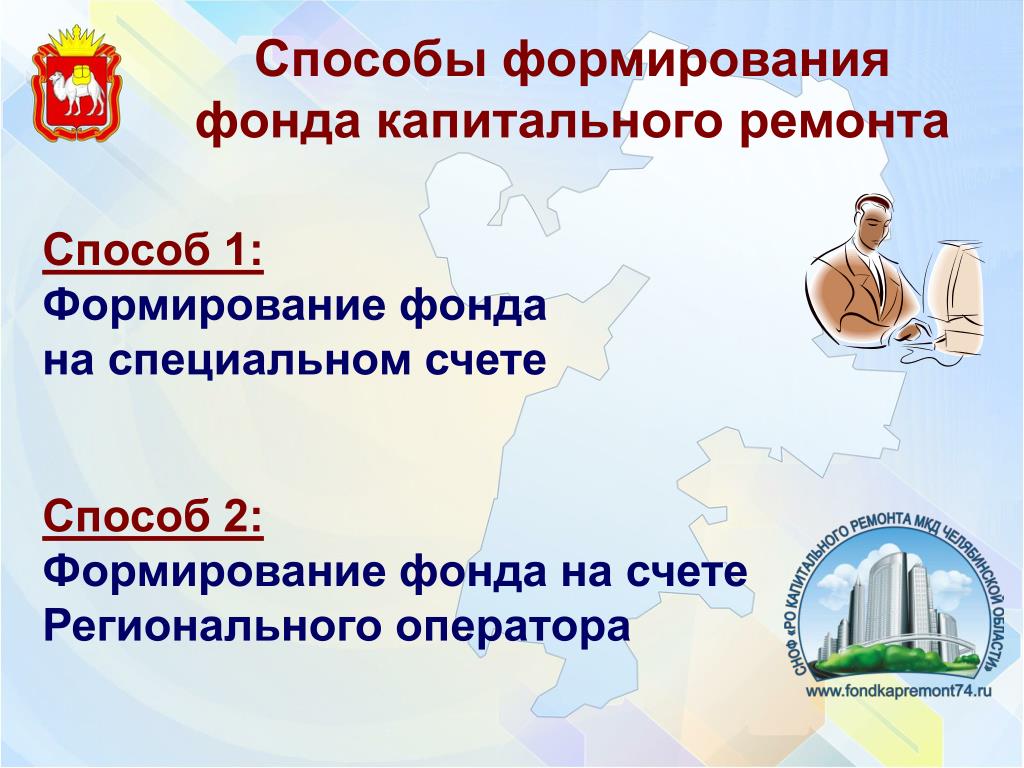 Способы формирования фонда капитального ремонта

Способ 1:
Формирование фонда на специальном счете

Способ 2:
Формирование фонда на счете Регионального оператора

СНОФ «РО КАПИТАЛЬНОГО РЕМОНТА МКД ЧЕЛЯБИНСКОЙ ОБЛАСТИ»
www.fondkapremont74.ru